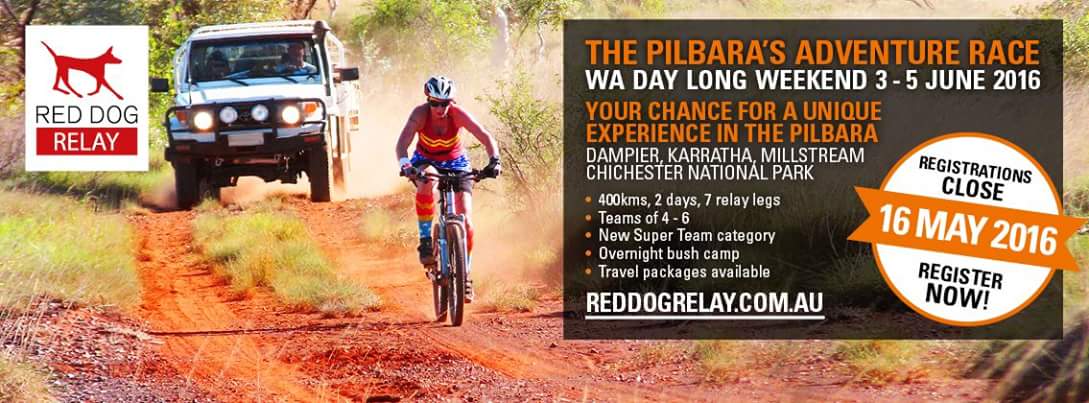 RED DOG
RELAY

THE PILBARA'S ADVENTURE RACE
WA DAY LONG WEEKEND 3 - 5 JUNE 2016

YOUR CHANCE FOR A UNIQUE EXPERIENCE IN THE PILBARA

DAMPIER, KARRATHA, MILLSTREAM CHICHESTER NATIONAL PARK

• 400kms, 2 days, 7 relay legs
• Teams of 4 - 6
• New Super Team category
• Overnight bush camp
• Travel packages available

REDDOGRELAY.COM.AU

REGISTRATIONS CLOSE
16 MAY 2016
REGISTER NOW!